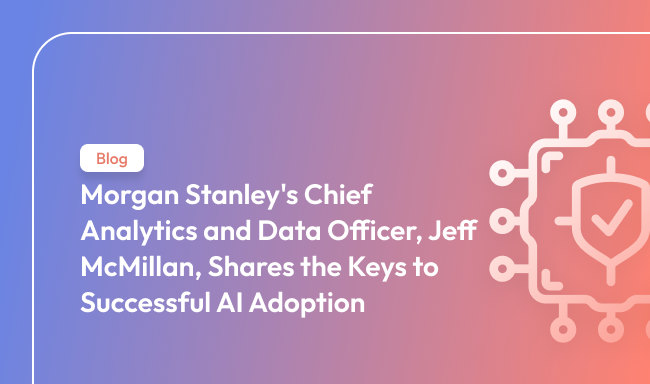 Blog

Morgan Stanley's Chief Analytics and Data Officer, Jeff McMillan, Shares the Keys to Successful AI Adoption